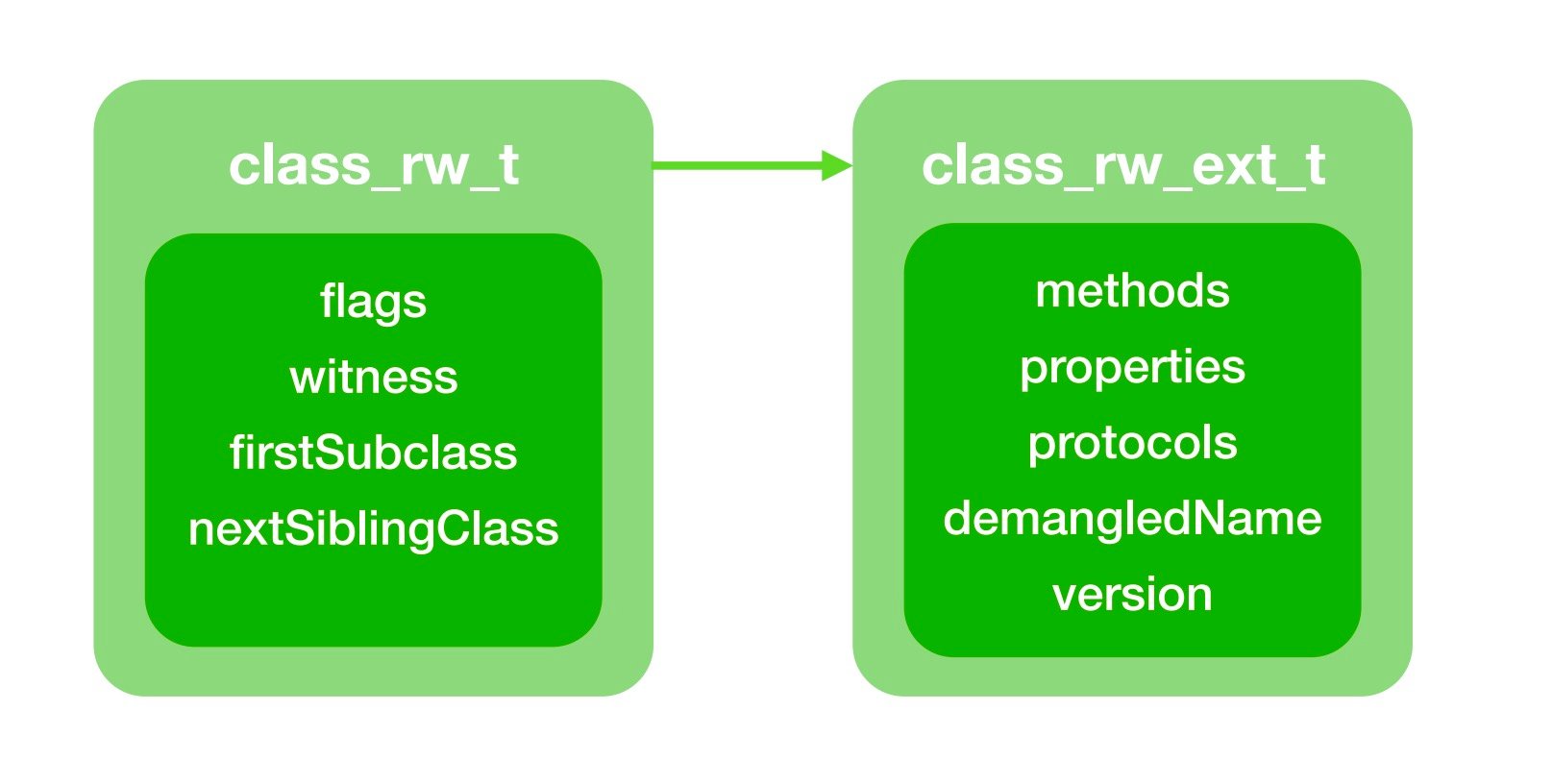 class_rw_t

flags
witness
firstSubclass
nextSiblingClass

class_rw_ext_t

methods
properties
protocols
demangledName
version